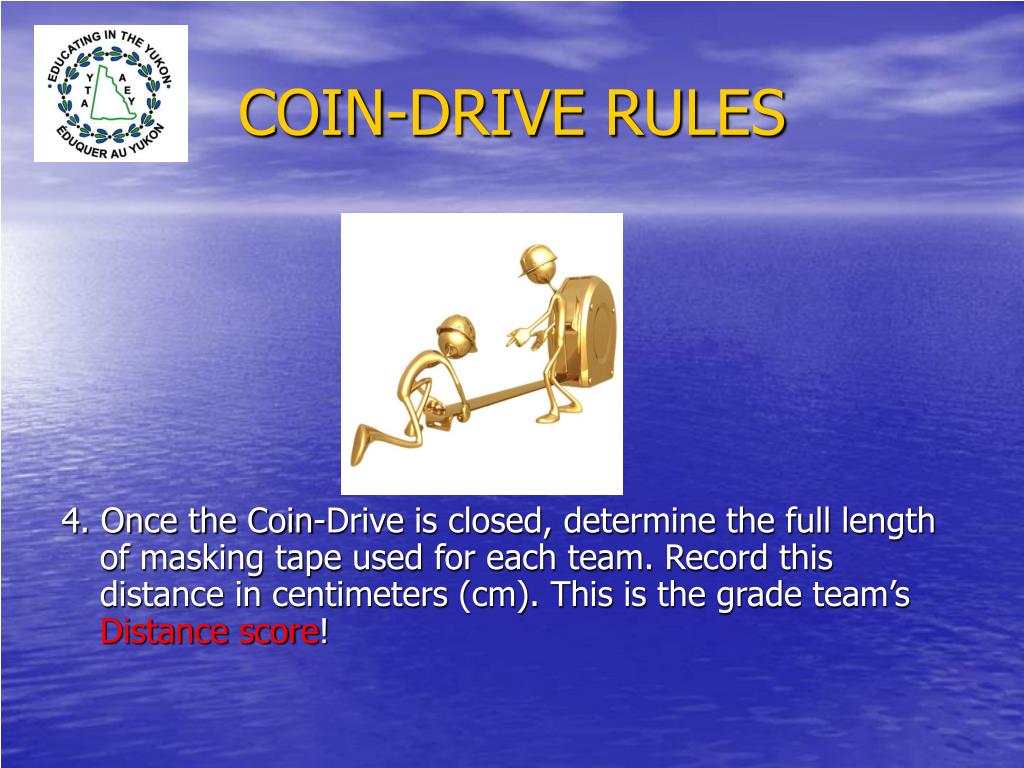 EDUCATING IN THE YUKON
Y T A
A E Y
EDUQUER AU YUKON

COIN-DRIVE RULES

4. Once the Coin-Drive is closed, determine the full length of masking tape used for each team. Record this distance in centimeters (cm). This is the grade team's Distance score!